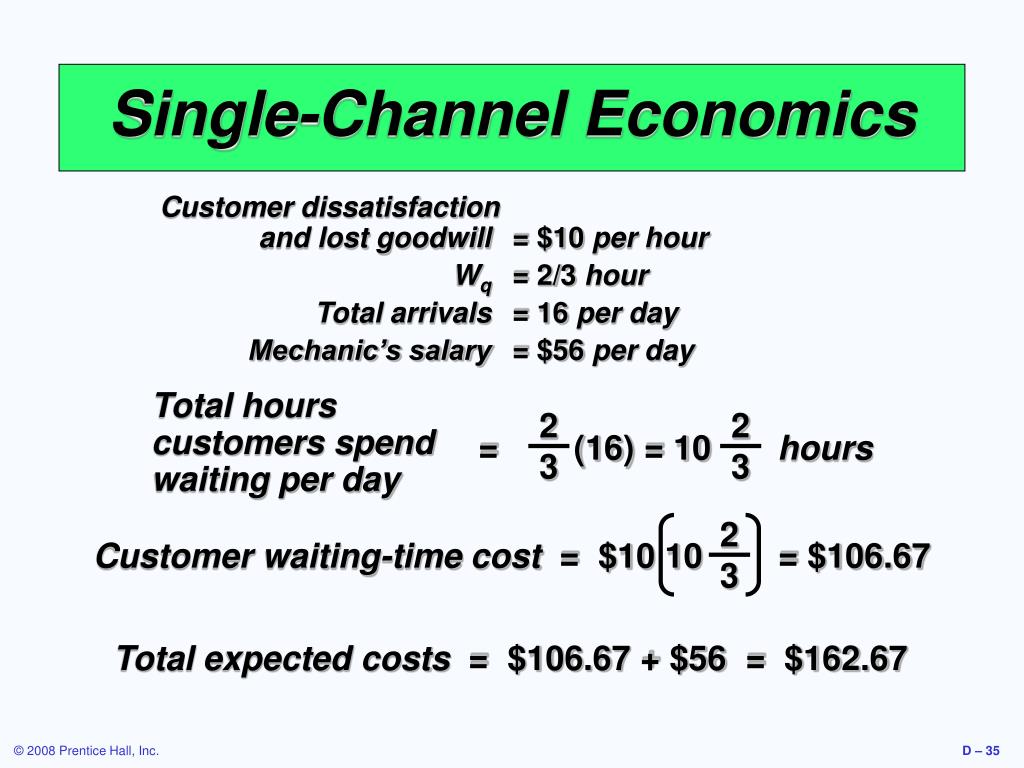 Single-Channel Economics

Customer dissatisfaction and lost goodwill = \$10 per hour

$W_q$ = 2/3 hour

Total arrivals = 16 per day

Mechanic's salary = \$56 per day

Total hours customers spend waiting per day $= \frac{2}{3}(16) = 10\frac{2}{3}$ hours

Customer waiting-time cost $= \$10\left(10\frac{2}{3}\right) = \$106.67$

Total expected costs = \$106.67 + \$56 = \$162.67

© 2008 Prentice Hall, Inc.

D – 35